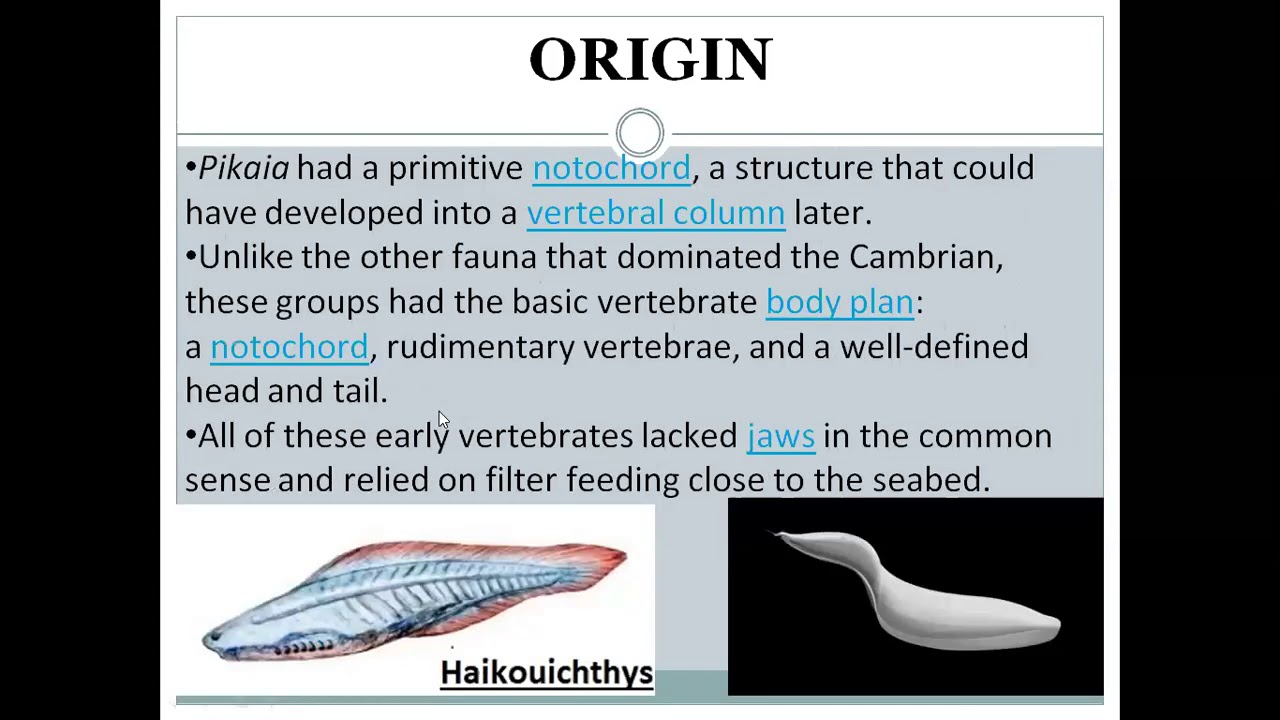 ORIGIN

•Pikaia had a primitive notochord, a structure that could have developed into a vertebral column later.
•Unlike the other fauna that dominated the Cambrian, these groups had the basic vertebrate body plan: a notochord, rudimentary vertebrae, and a well-defined head and tail.
•All of these early vertebrates lacked jaws in the common sense and relied on filter feeding close to the seabed.

Haikouichthys